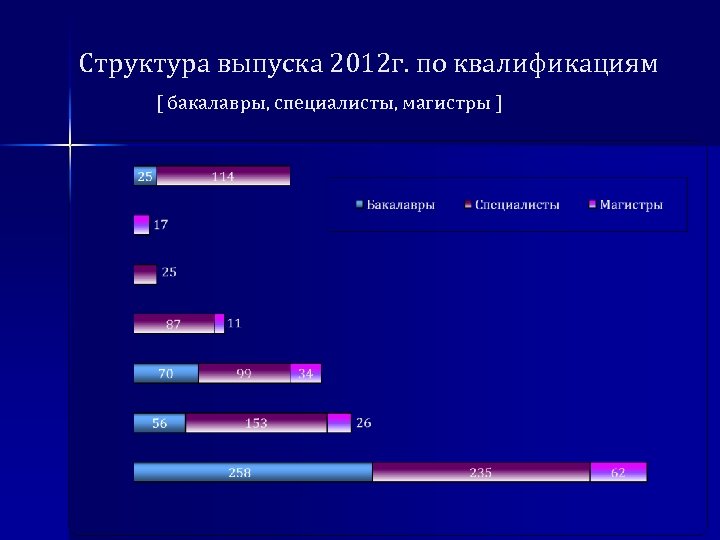 Структура выпуска 2012г. по квалификациям

[ бакалавры, специалисты, магистры ]

Бакалавры Специалисты Магистры

25 114

17

25

87 11

70 99 34

56 153 26

258 235 62